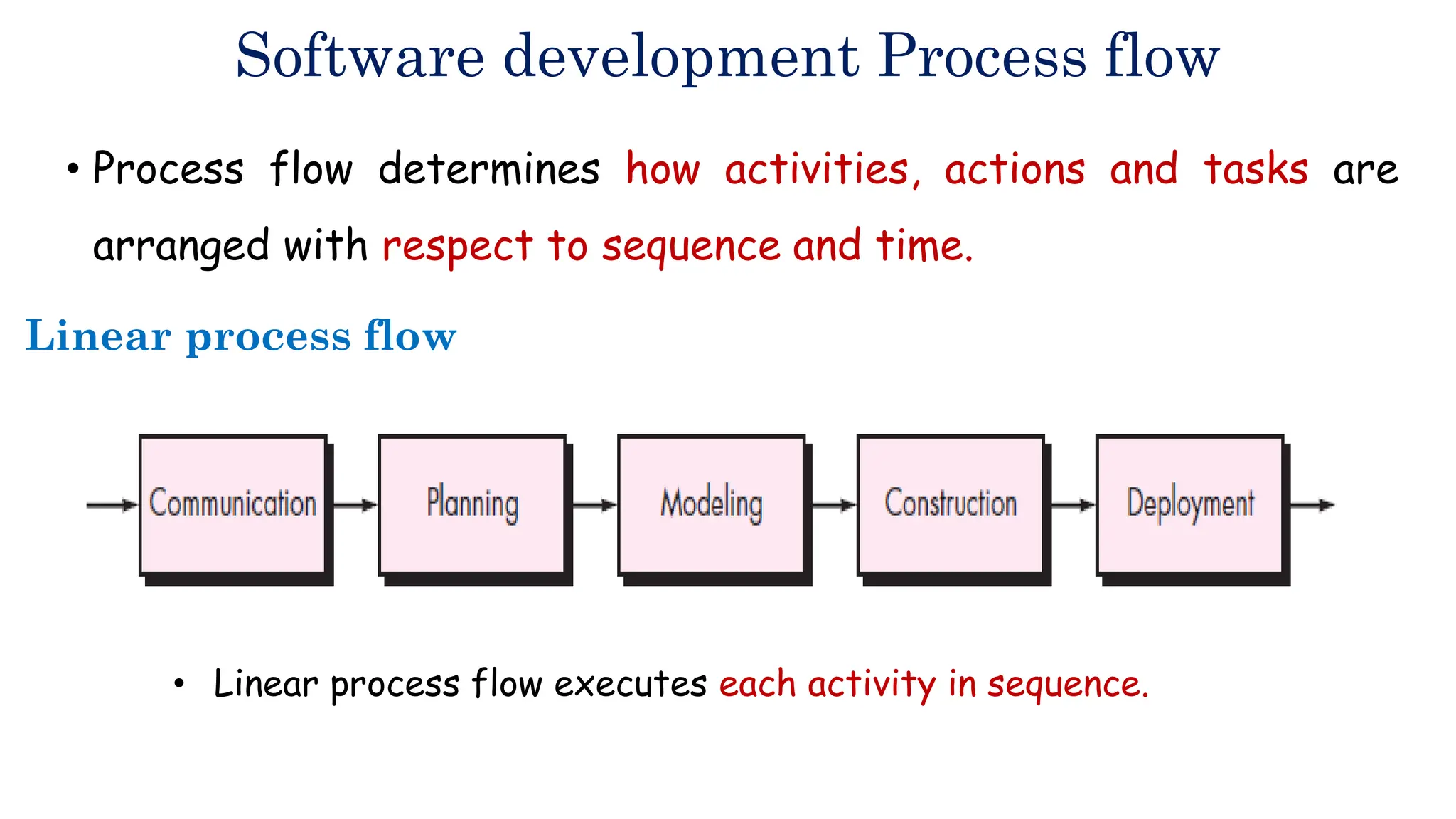 Software development Process flow

• Process flow determines how activities, actions and tasks are arranged with respect to sequence and time.

Linear process flow

Communication

Planning

Modeling

Construction

Deployment

• Linear process flow executes each activity in sequence.